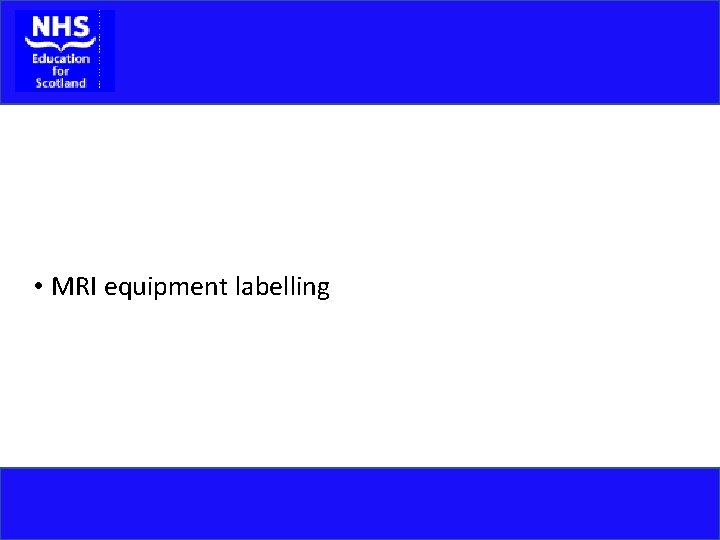 NHS
Education for Scotland

• MRI equipment labelling